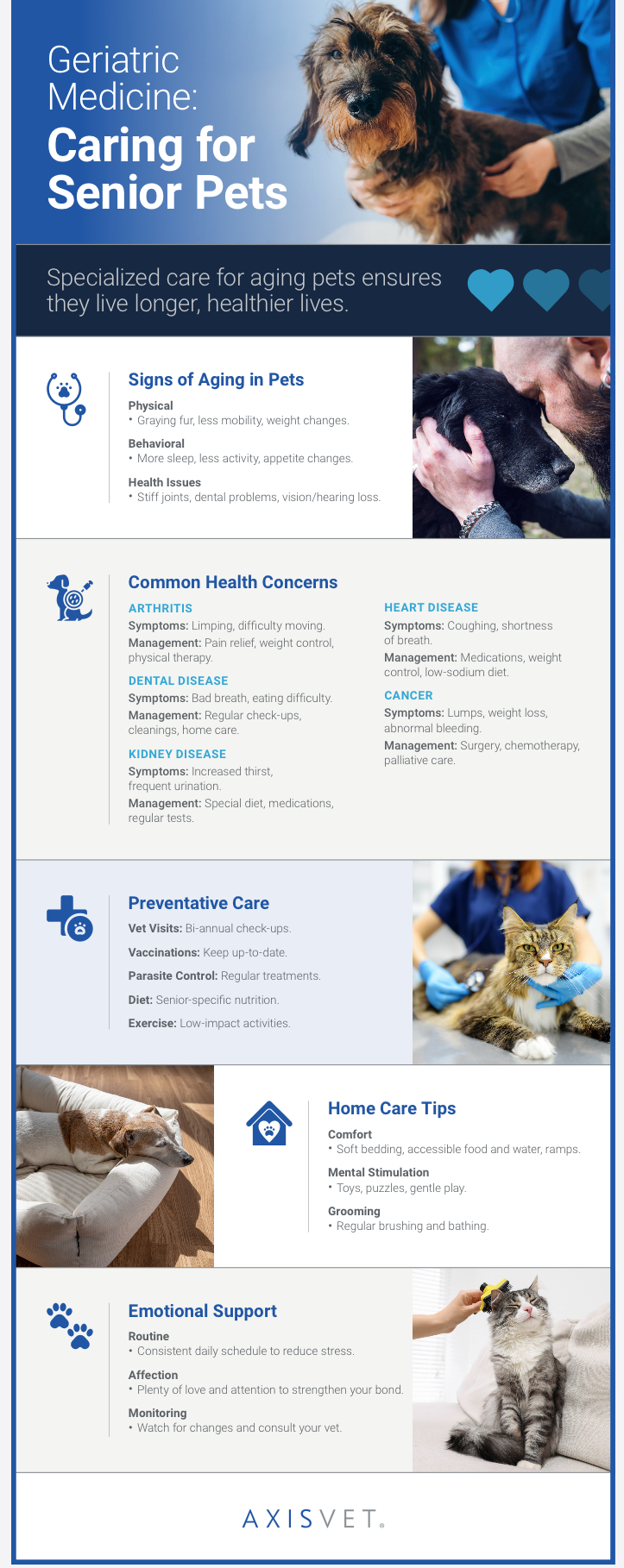 Geriatric Medicine:

Caring for Senior Pets

Specialized care for aging pets ensures they live longer, healthier lives.

Signs of Aging in Pets

Physical
• Graying fur, less mobility, weight changes.

Behavioral
• More sleep, less activity, appetite changes.

Health Issues
• Stiff joints, dental problems, vision/hearing loss.

Common Health Concerns

ARTHRITIS
Symptoms: Limping, difficulty moving.
Management: Pain relief, weight control, physical therapy.

DENTAL DISEASE
Symptoms: Bad breath, eating difficulty.
Management: Regular check-ups, cleanings, home care.

KIDNEY DISEASE
Symptoms: Increased thirst, frequent urination.
Management: Special diet, medications, regular tests.

HEART DISEASE
Symptoms: Coughing, shortness of breath.
Management: Medications, weight control, low-sodium diet.

CANCER
Symptoms: Lumps, weight loss, abnormal bleeding.
Management: Surgery, chemotherapy, palliative care.

Preventative Care

Vet Visits: Bi-annual check-ups.

Vaccinations: Keep up-to-date.

Parasite Control: Regular treatments.

Diet: Senior-specific nutrition.

Exercise: Low-impact activities.

Home Care Tips

Comfort
• Soft bedding, accessible food and water, ramps.

Mental Stimulation
• Toys, puzzles, gentle play.

Grooming
• Regular brushing and bathing.

Emotional Support

Routine
• Consistent daily schedule to reduce stress.

Affection
• Plenty of love and attention to strengthen your bond.

Monitoring
• Watch for changes and consult your vet.

AXISVET.